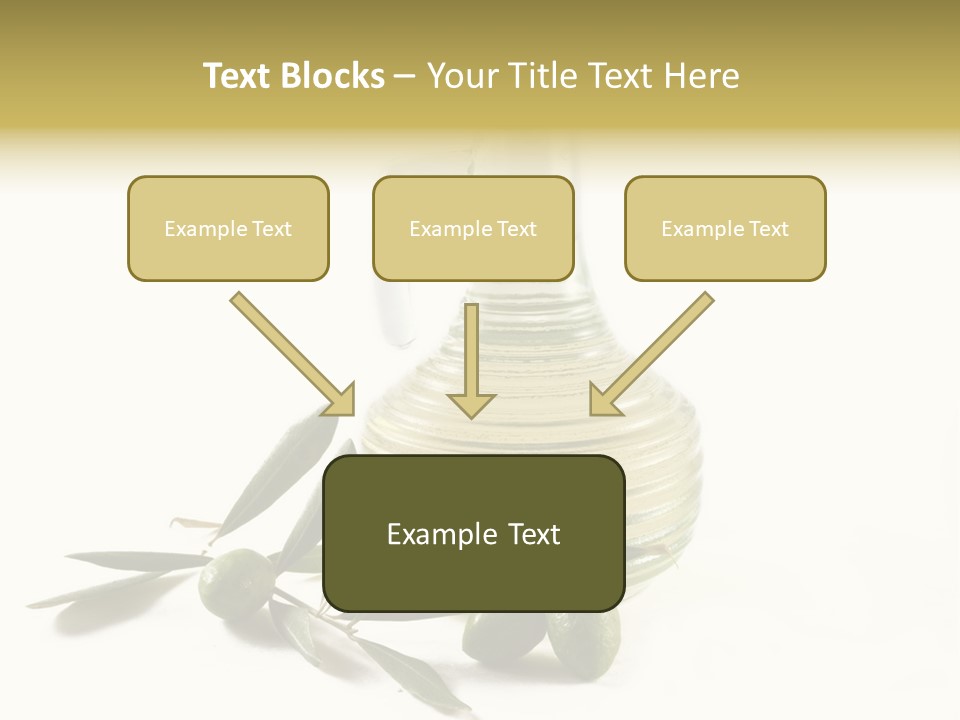 Text Blocks – Your Title Text Here

Example Text

Example Text

Example Text

Example Text